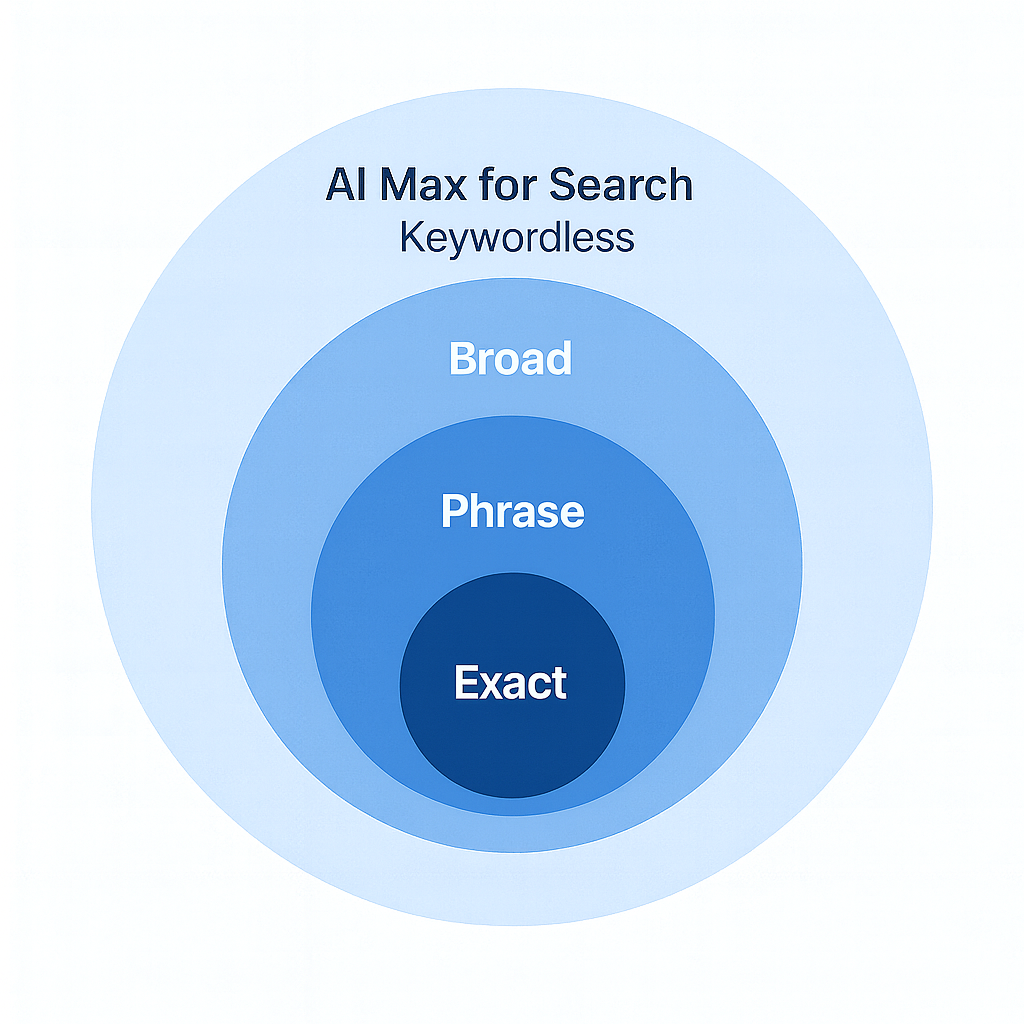 AI Max for Search
Keywordless

Broad

Phrase

Exact